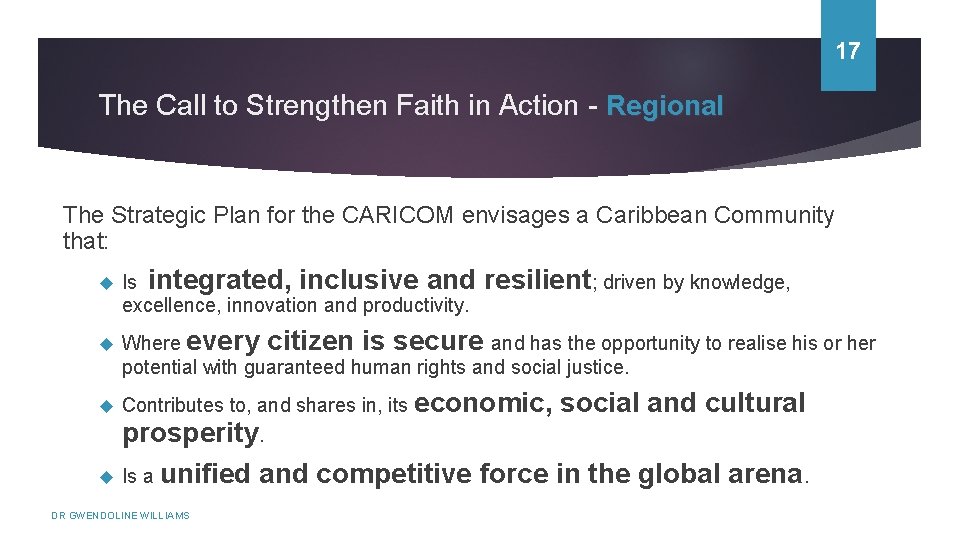 17

The Call to Strengthen Faith in Action - Regional

The Strategic Plan for the CARICOM envisages a Caribbean Community that:

Is integrated, inclusive and resilient; driven by knowledge, excellence, innovation and productivity.

Where every citizen is secure and has the opportunity to realise his or her potential with guaranteed human rights and social justice.

Contributes to, and shares in, its economic, social and cultural prosperity.

Is a unified and competitive force in the global arena.

DR GWENDOLINE WILLIAMS